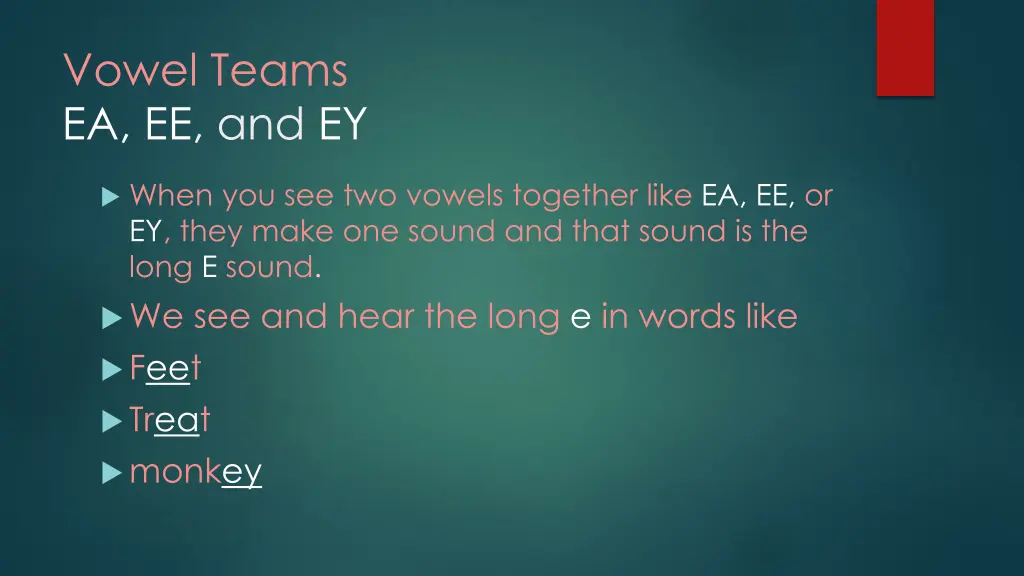 Vowel Teams
EA, EE, and EY

When you see two vowels together like EA, EE, or EY, they make one sound and that sound is the long E sound.

We see and hear the long e in words like

Feet

Treat

monkey